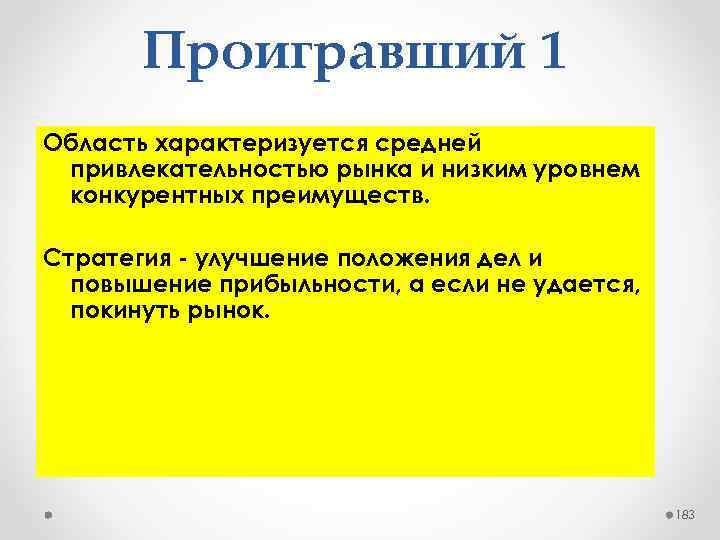 Проигравший 1

Область характеризуется средней привлекательностью рынка и низким уровнем конкурентных преимуществ.

Стратегия - улучшение положения дел и повышение прибыльности, а если не удается, покинуть рынок.

183